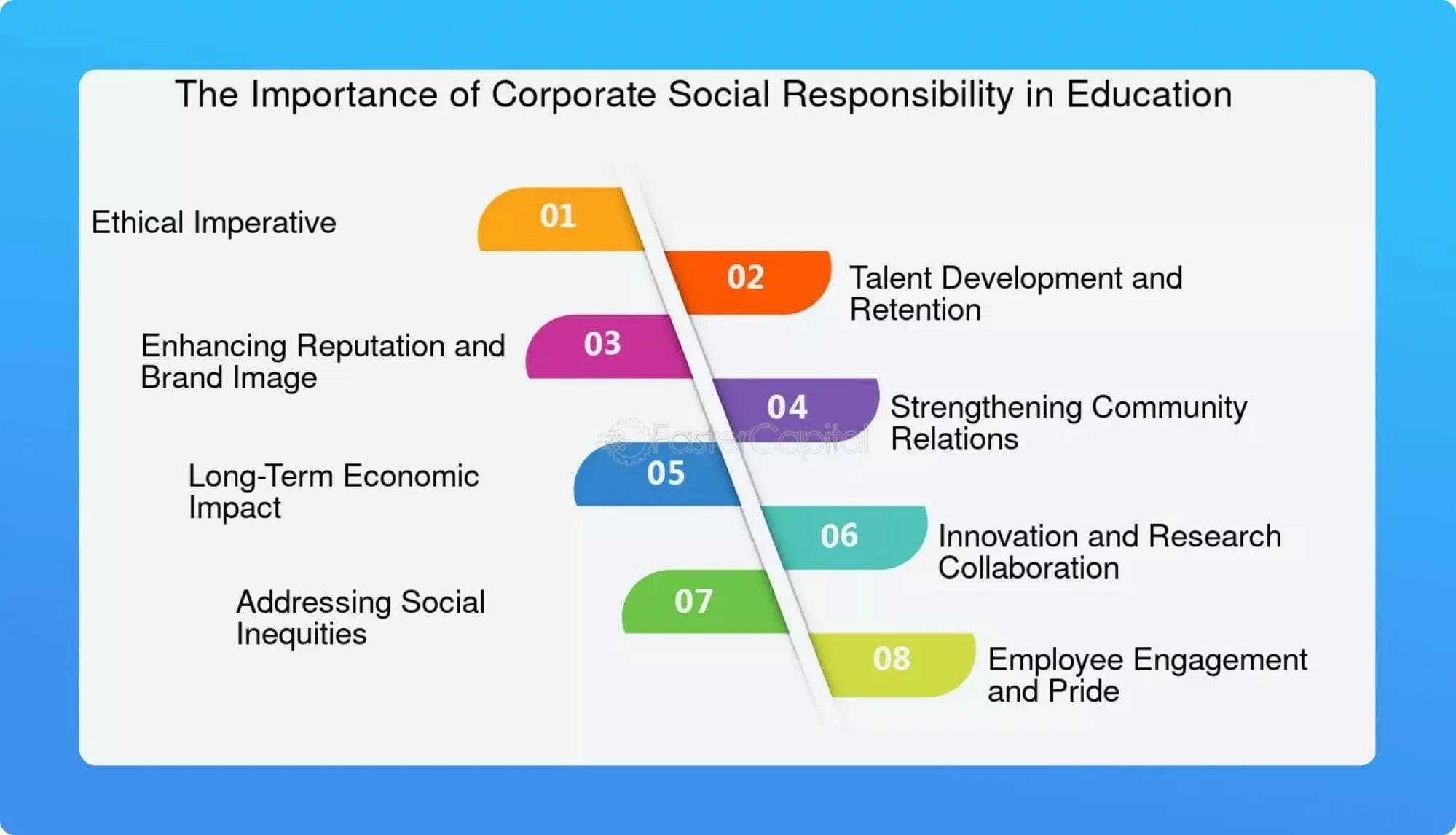 The Importance of Corporate Social Responsibility in Education

Ethical Imperative
01

02
Talent Development and Retention

Enhancing Reputation and Brand Image
03

04
Strengthening Community Relations

FasterCapital

Long-Term Economic Impact
05

06
Innovation and Research Collaboration

Addressing Social Inequities
07

08
Employee Engagement and Pride